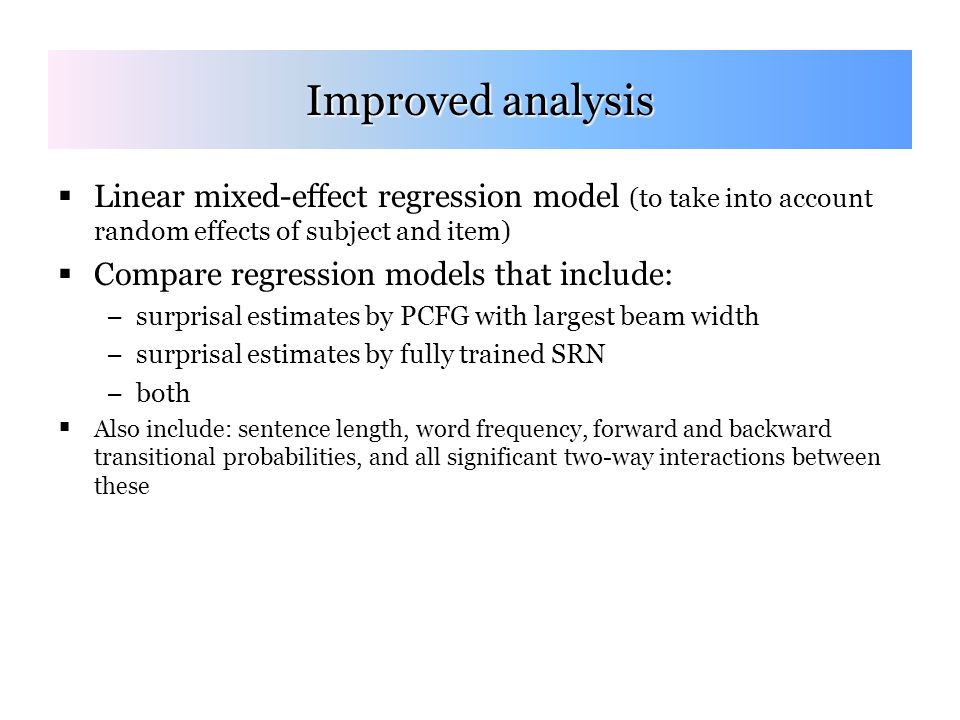 Improved analysis

▪ Linear mixed-effect regression model (to take into account random effects of subject and item)

▪ Compare regression models that include:
– surprisal estimates by PCFG with largest beam width
– surprisal estimates by fully trained SRN
– both

▪ Also include: sentence length, word frequency, forward and backward transitional probabilities, and all significant two-way interactions between these